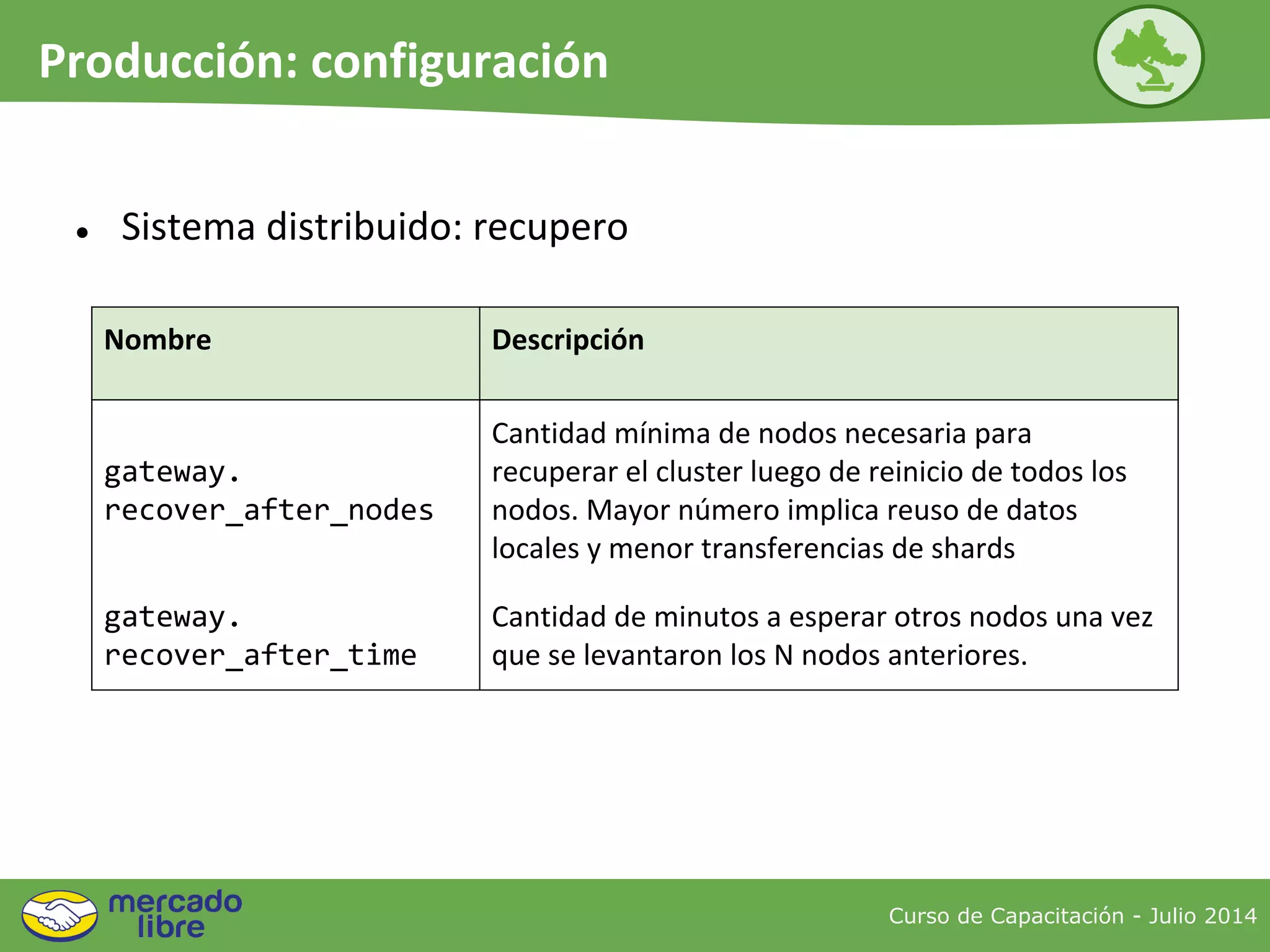 Producción: configuración

• Sistema distribuido: recupero

| Nombre | Descripción |
|---|---|
| gateway. recover_after_nodes | Cantidad mínima de nodos necesaria para recuperar el cluster luego de reinicio de todos los nodos. Mayor número implica reuso de datos locales y menor transferencias de shards |
| gateway. recover_after_time | Cantidad de minutos a esperar otros nodos una vez que se levantaron los N nodos anteriores. |

mercado libre

Curso de Capacitación - Julio 2014